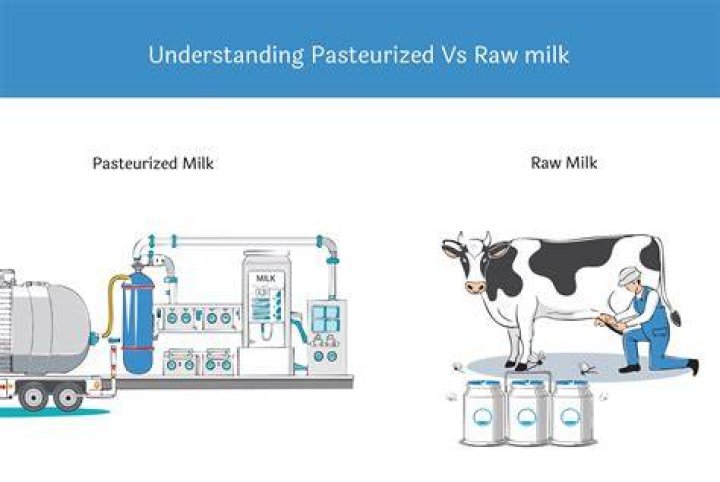 Understanding Pasteurized Vs Raw milk

Pasteurized Milk

Raw Milk

MILK